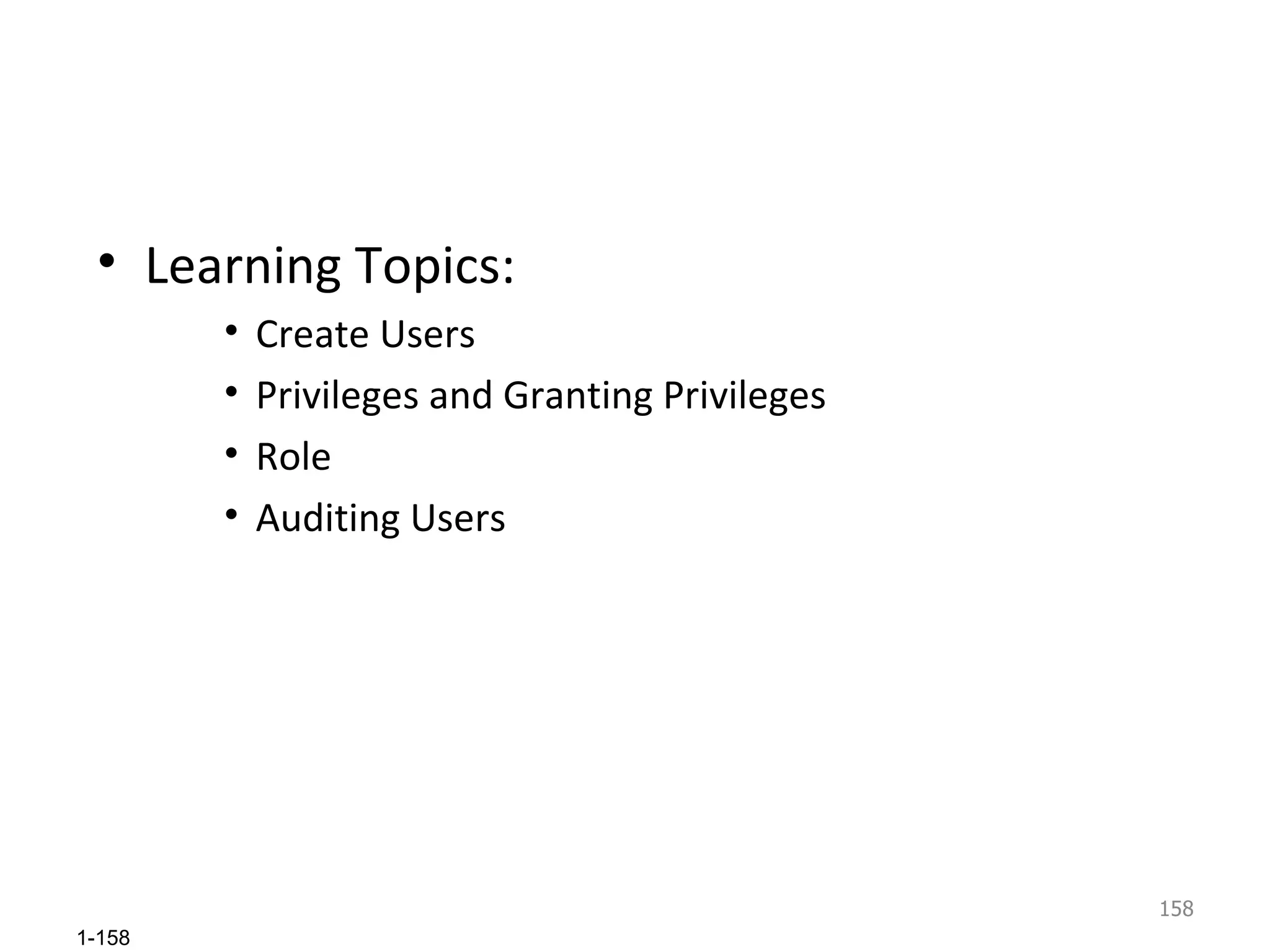 • Learning Topics:
  • Create Users
  • Privileges and Granting Privileges
  • Role
  • Auditing Users

158

1-158